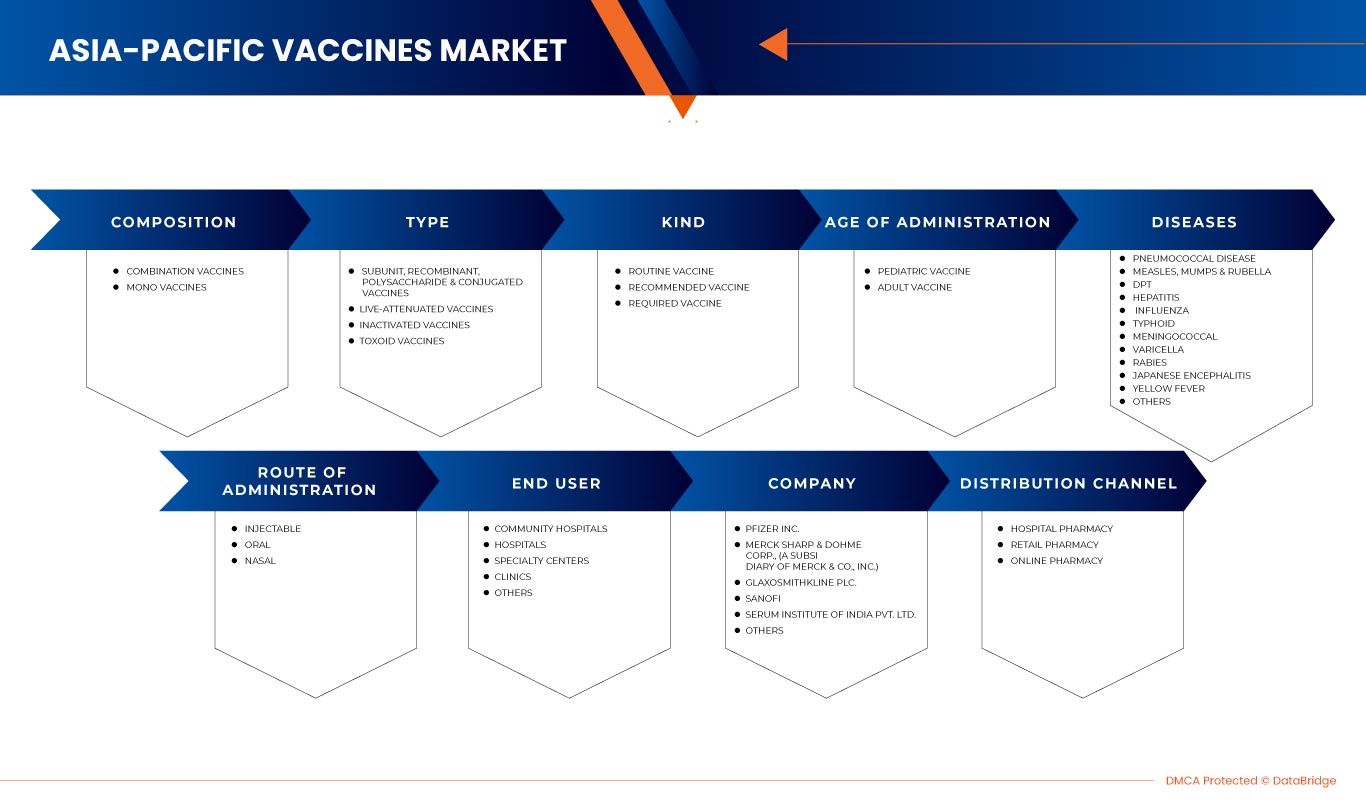 ASIA-PACIFIC VACCINES MARKET

COMPOSITION

- COMBINATION VACCINES
- MONO VACCINES

TYPE

- SUBUNIT, RECOMBINANT, POLYSACCHARIDE & CONJUGATED VACCINES
- LIVE-ATTENUATED VACCINES
- INACTIVATED VACCINES
- TOXOID VACCINES

KIND

- ROUTINE VACCINE
- RECOMMENDED VACCINE
- REQUIRED VACCINE

AGE OF ADMINISTRATION

- PEDIATRIC VACCINE
- ADULT VACCINE

DISEASES

- PNEUMOCOCCAL DISEASE
- MEASLES, MUMPS & RUBELLA
- DPT
- HEPATITIS
- INFLUENZA
- TYPHOID
- MENINGOCOCCAL
- VARICELLA
- RABIES
- JAPANESE ENCEPHALITIS
- YELLOW FEVER
- OTHERS

ROUTE OF ADMINISTRATION

- INJECTABLE
- ORAL
- NASAL

END USER

- COMMUNITY HOSPITALS
- HOSPITALS
- SPECIALTY CENTERS
- CLINICS
- OTHERS

COMPANY

- PFIZER INC.
- MERCK SHARP & DOHME CORP., (A SUBSI DIARY OF MERCK & CO., INC.)
- GLAXOSMITHKLINE PLC.
- SANOFI
- SERUM INSTITUTE OF INDIA PVT. LTD.
- OTHERS

DISTRIBUTION CHANNEL

- HOSPITAL PHARMACY
- RETAIL PHARMACY
- ONLINE PHARMACY

DMCA Protected © DataBridge